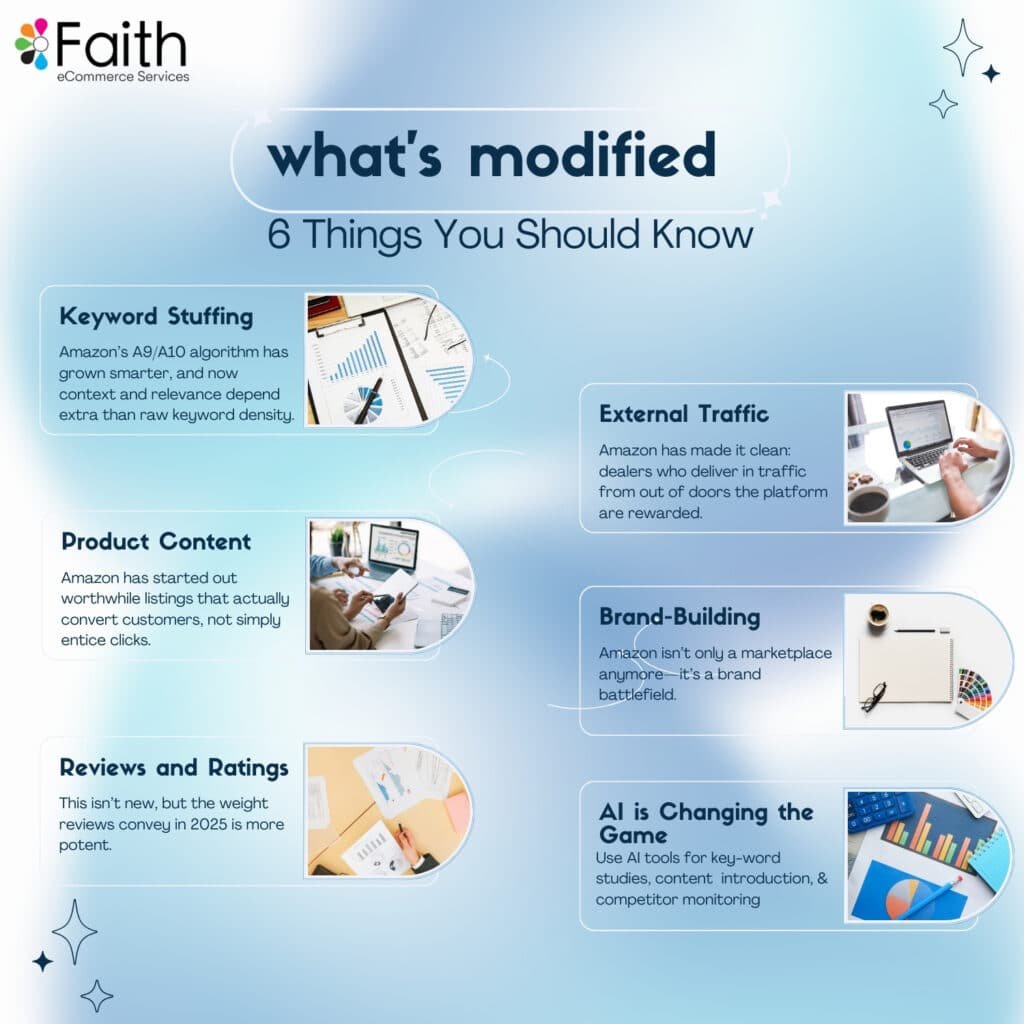 Faith
eCommerce Services

what's modified
6 Things You Should Know

Keyword Stuffing
Amazon's A9/A10 algorithm has grown smarter, and now context and relevance depend extra than raw keyword density.

Product Content
Amazon has started out worthwhile listings that actually convert customers, not simply entice clicks.

Reviews and Ratings
This isn't new, but the weight reviews convey in 2025 is more potent.

External Traffic
Amazon has made it clean: dealers who deliver in traffic from out of doors the platform are rewarded.

Brand-Building
Amazon isn't only a marketplace anymore—it's a brand battlefield.

AI is Changing the Game
Use AI tools for key-word studies, content introduction, & competitor monitoring